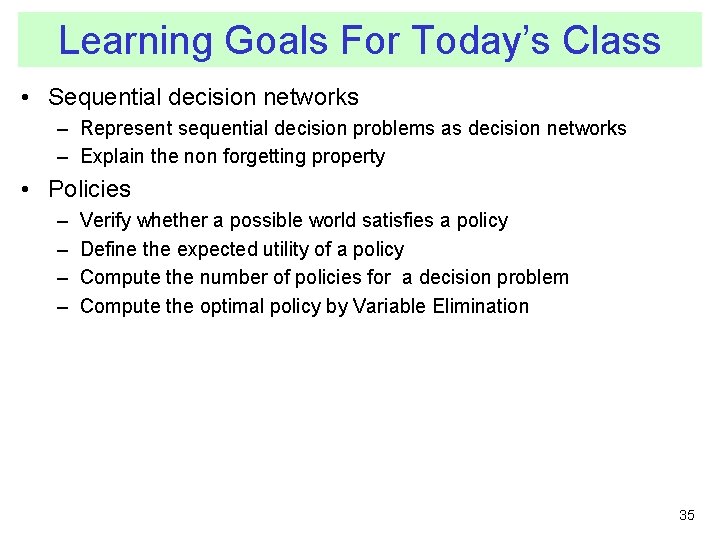 Learning Goals For Today's Class

• Sequential decision networks
 – Represent sequential decision problems as decision networks
 – Explain the non forgetting property

• Policies
 – Verify whether a possible world satisfies a policy
 – Define the expected utility of a policy
 – Compute the number of policies for a decision problem
 – Compute the optimal policy by Variable Elimination

35